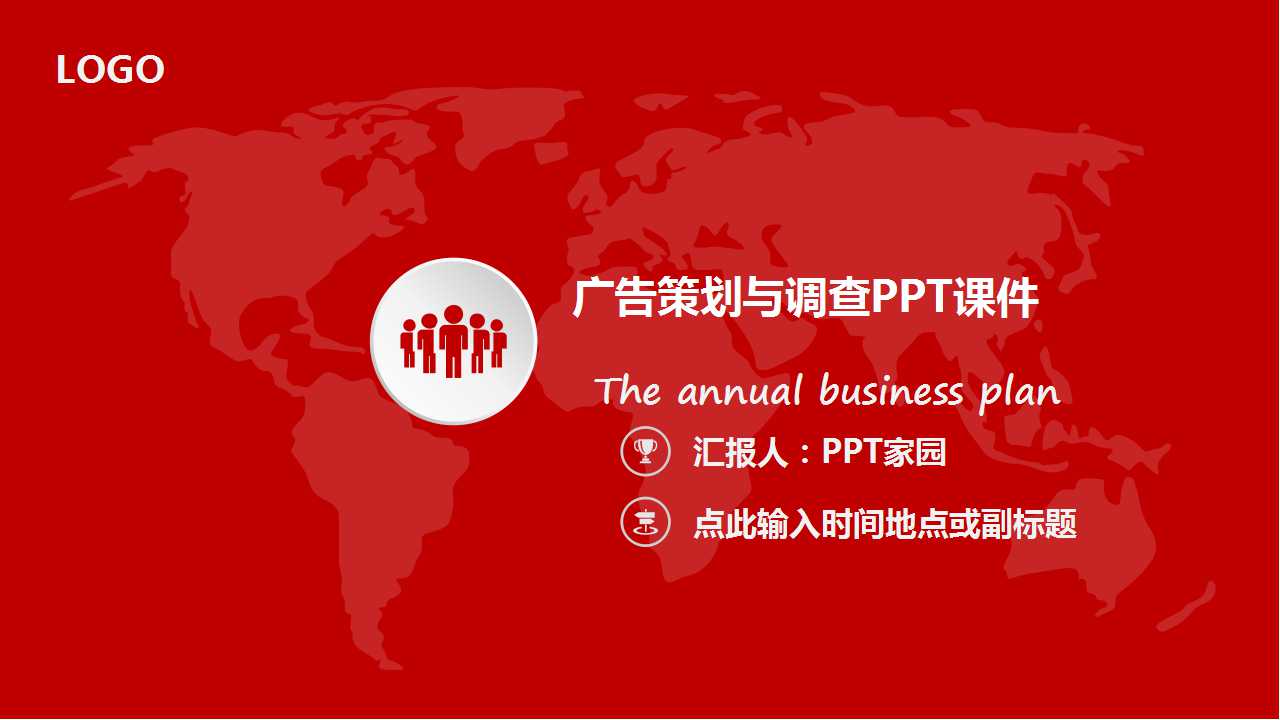 LOGO

广告策划与调查PPT课件

The annual business plan

汇报人：PPT家园

点此输入时间地点或副标题